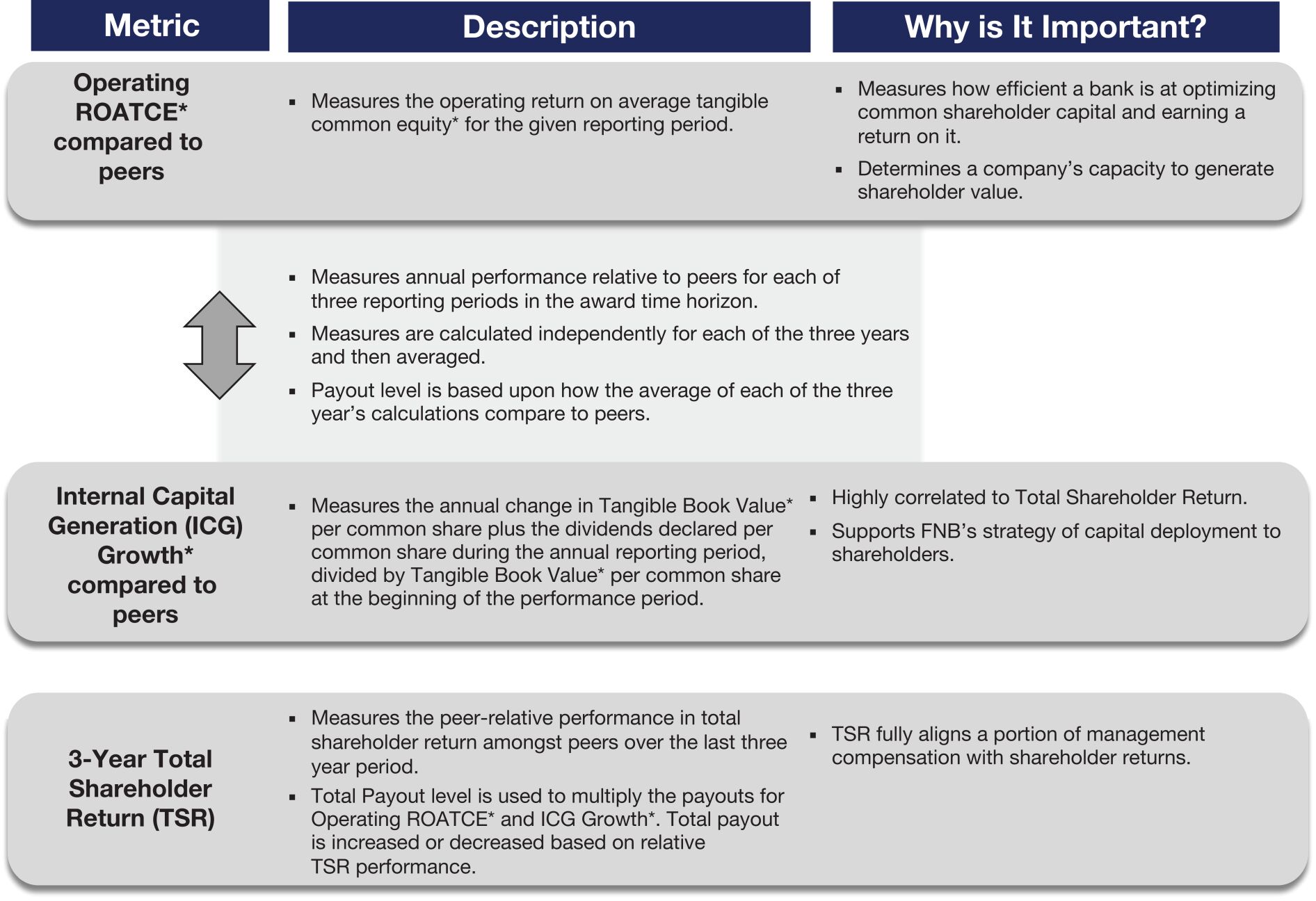 | Metric | Description | Why is It Important? |
|---|---|---|
| Operating ROATCE* compared to peers | ▪ Measures the operating return on average tangible common equity* for the given reporting period. | ▪ Measures how efficient a bank is at optimizing common shareholder capital and earning a return on it. ▪ Determines a company's capacity to generate shareholder value. |
| | ▪ Measures annual performance relative to peers for each of three reporting periods in the award time horizon. ▪ Measures are calculated independently for each of the three years and then averaged. ▪ Payout level is based upon how the average of each of the three year's calculations compare to peers. | |
| Internal Capital Generation (ICG) Growth* compared to peers | ▪ Measures the annual change in Tangible Book Value* per common share plus the dividends declared per common share during the annual reporting period, divided by Tangible Book Value* per common share at the beginning of the performance period. | ▪ Highly correlated to Total Shareholder Return. ▪ Supports FNB's strategy of capital deployment to shareholders. |
| 3-Year Total Shareholder Return (TSR) | ▪ Measures the peer-relative performance in total shareholder return amongst peers over the last three year period. ▪ Total Payout level is used to multiply the payouts for Operating ROATCE* and ICG Growth*. Total payout is increased or decreased based on relative TSR performance. | ▪ TSR fully aligns a portion of management compensation with shareholder returns. |